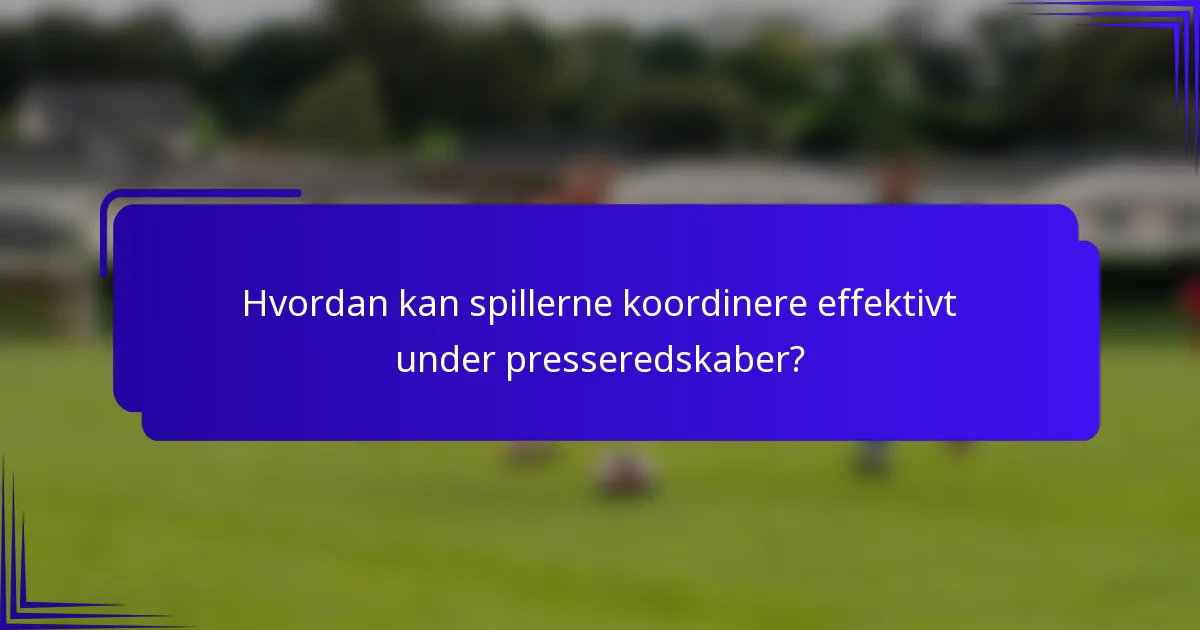 Hvordan kan spillerne koordinere effektivt under presseredskaber?